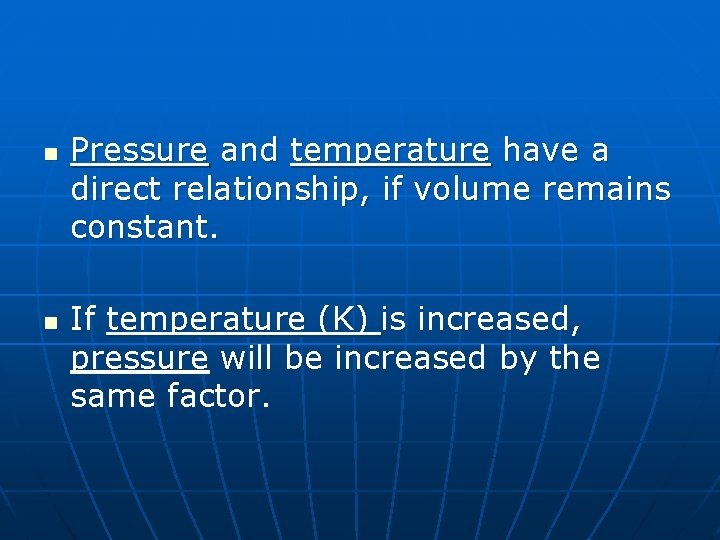 - Pressure and temperature have a direct relationship, if volume remains constant.

- If temperature (K) is increased, pressure will be increased by the same factor.